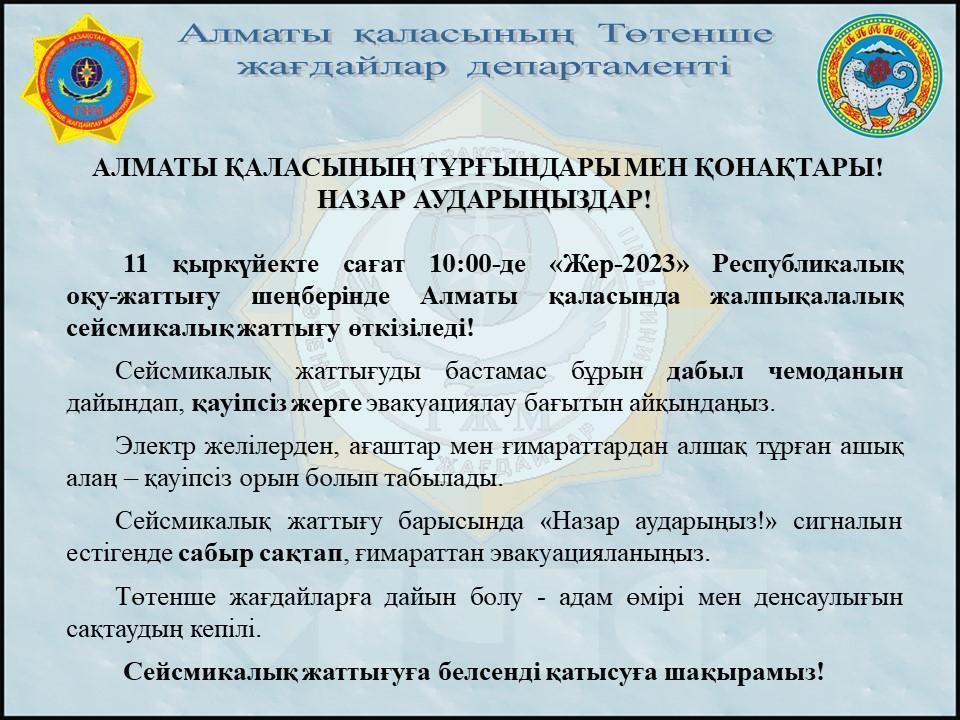 Алматы қаласының Төтенше жағдайлар департаменті

АЛМАТЫ ҚАЛАСЫНЫҢ ТҰРҒЫНДАРЫ МЕН ҚОНАҚТАРЫ!
НАЗАР АУДАРЫҢЫЗДАР!

11 қыркүйекте сағат 10:00-де «Жер-2023» Республикалық оқу-жаттығу шеңберінде Алматы қаласында жалпықалалық сейсмикалық жаттығу өткізіледі!

Сейсмикалық жаттығуды бастамас бұрын дабыл чемоданын дайындап, қауіпсіз жерге эвакуациялау бағытын айқындаңыз.

Электр желілерден, ағаштар мен ғимараттардан алшақ тұрған ашық алаң – қауіпсіз орын болып табылады.

Сейсмикалық жаттығу барысында «Назар аударыңыз!» сигналын естігенде сабыр сақтап, ғимараттан эвакуацияланыңыз.

Төтенше жағдайларға дайын болу - адам өмірі мен денсаулығын сақтаудың кепілі.

Сейсмикалық жаттығуға белсенді қатысуға шақырамыз!